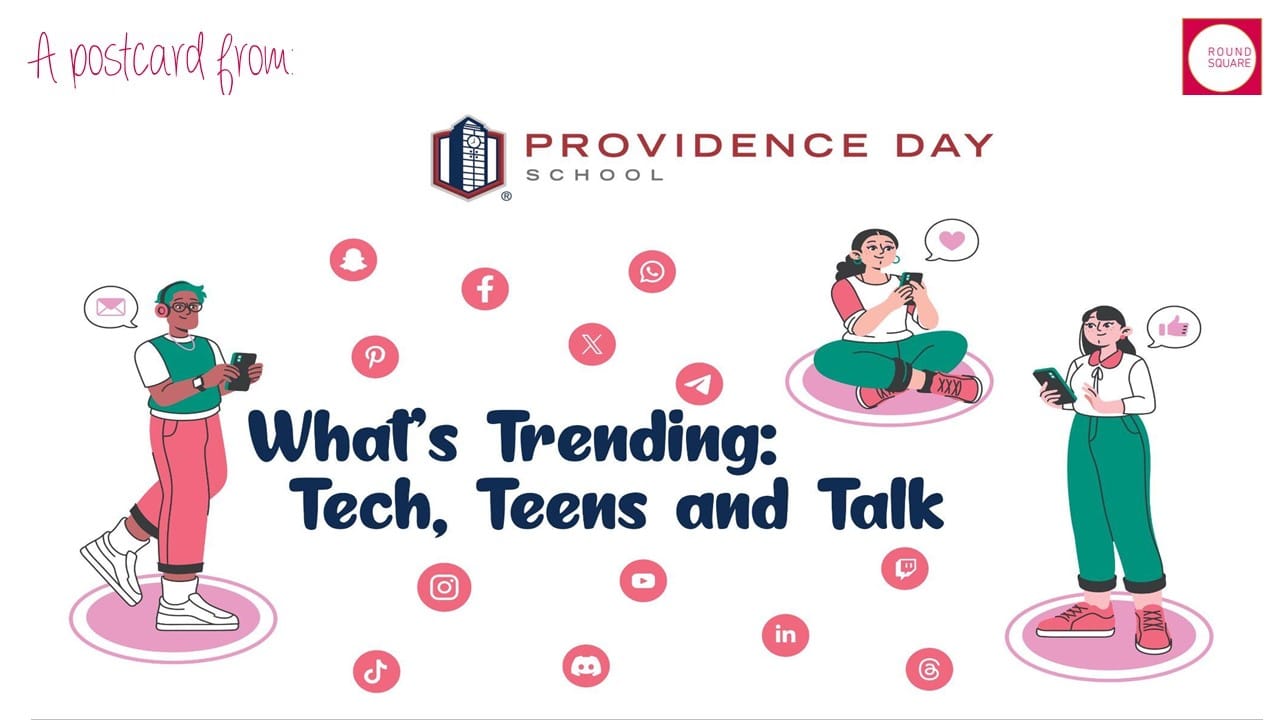 A postcard from:

ROUND SQUARE

PROVIDENCE DAY SCHOOL

What's Trending: Tech, Teens and Talk